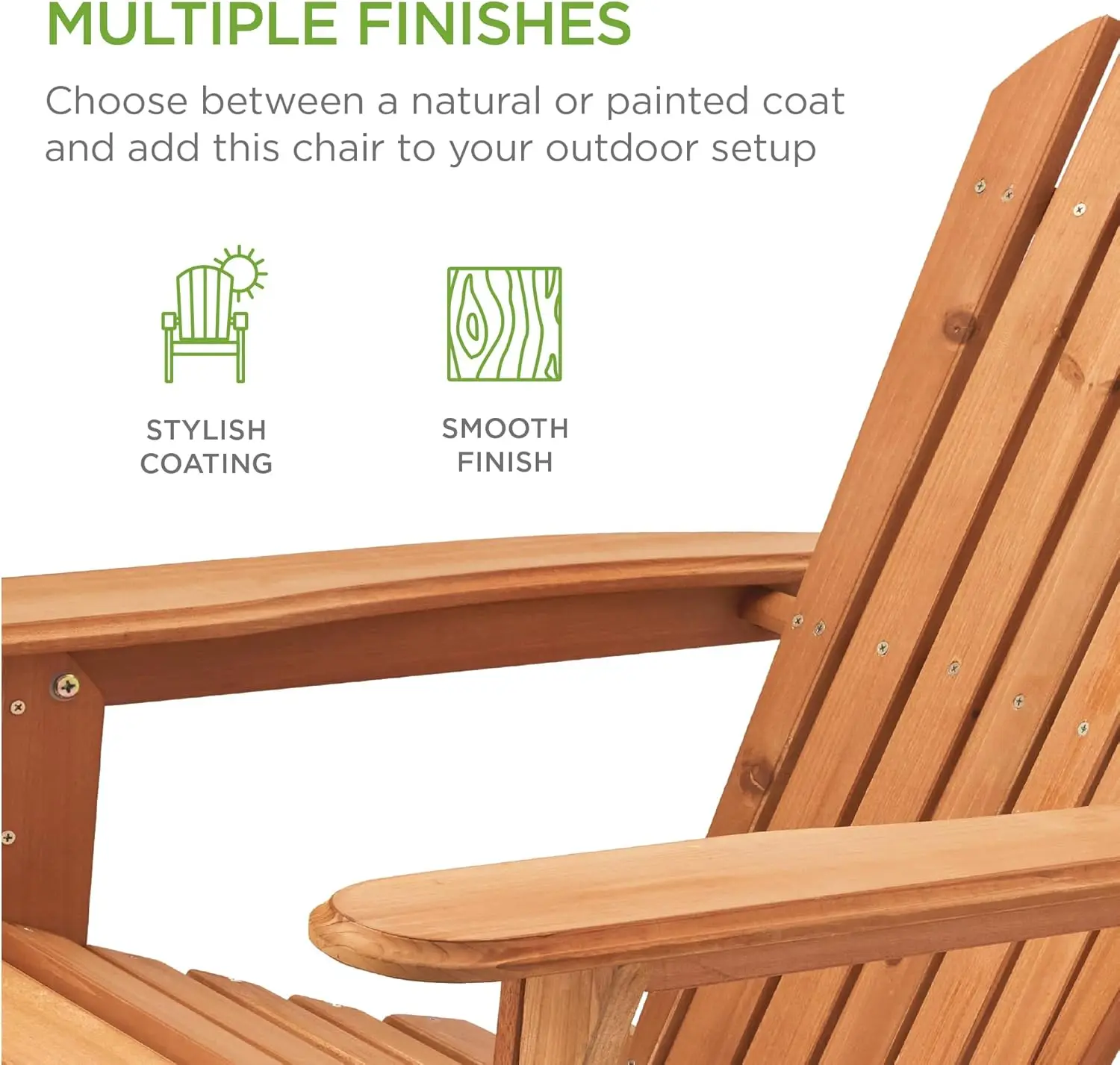 MULTIPLE FINISHES

Choose between a natural or painted coat and add this chair to your outdoor setup

STYLISH COATING

SMOOTH FINISH